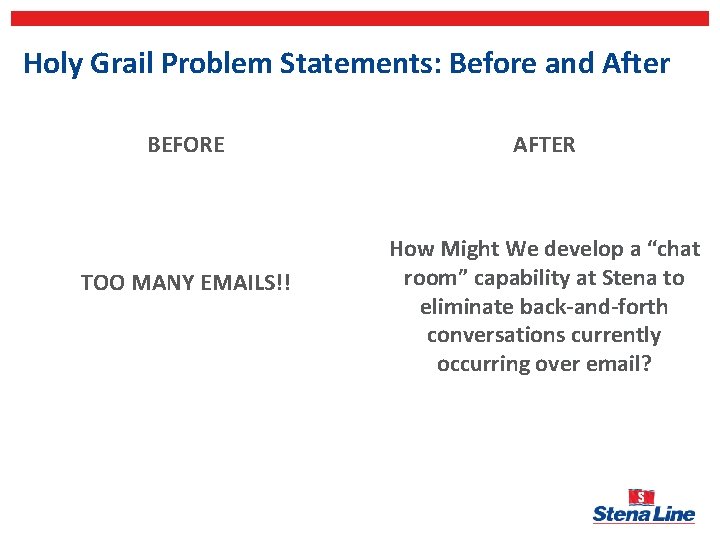 Holy Grail Problem Statements: Before and After

BEFORE

TOO MANY EMAILS!!

AFTER

How Might We develop a “chat room” capability at Stena to eliminate back-and-forth conversations currently occurring over email?

S

Stena Line